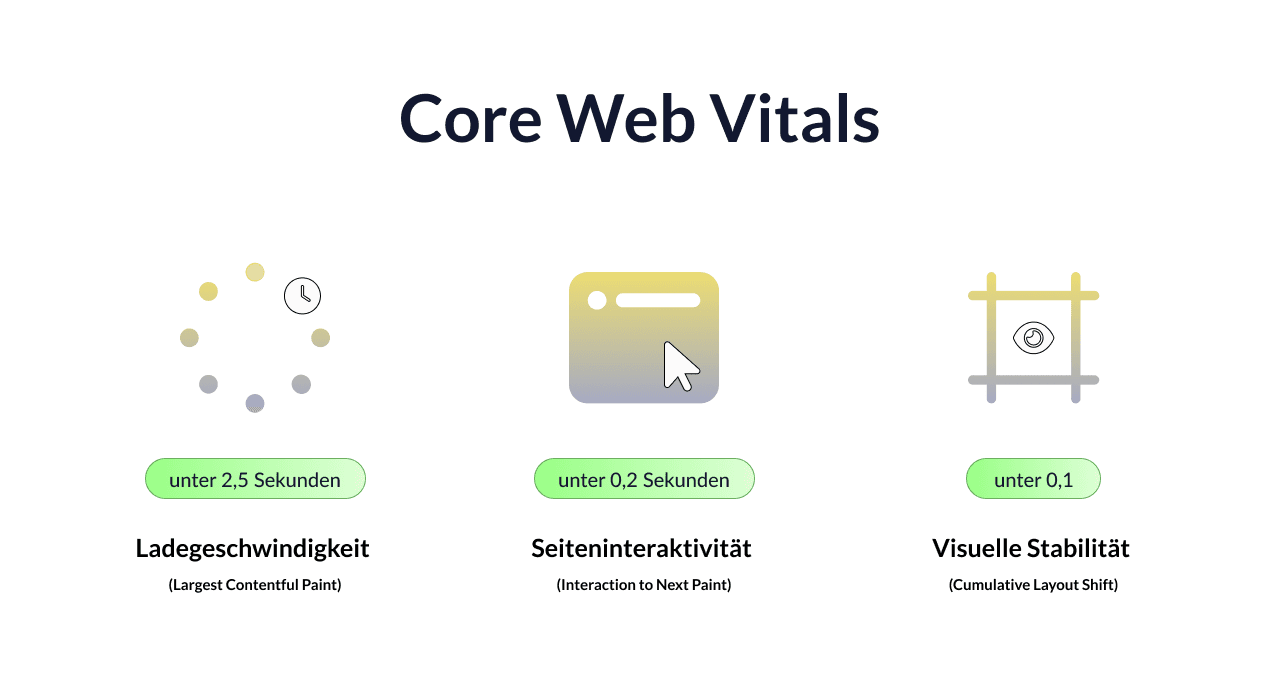 Core Web Vitals

unter 2,5 Sekunden

Ladegeschwindigkeit

(Largest Contentful Paint)

unter 0,2 Sekunden

Seiteninteraktivität

(Interaction to Next Paint)

unter 0,1

Visuelle Stabilität

(Cumulative Layout Shift)